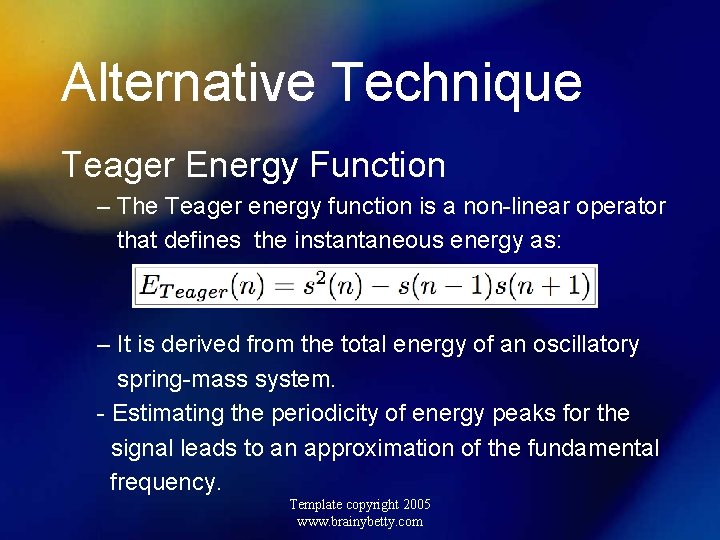 Alternative Technique

Teager Energy Function

– The Teager energy function is a non-linear operator that defines the instantaneous energy as:

$E_{Teager}(n) = s^2(n) - s(n-1)s(n+1)$

– It is derived from the total energy of an oscillatory spring-mass system.

- Estimating the periodicity of energy peaks for the signal leads to an approximation of the fundamental frequency.

Template copyright 2005
www.brainybetty.com